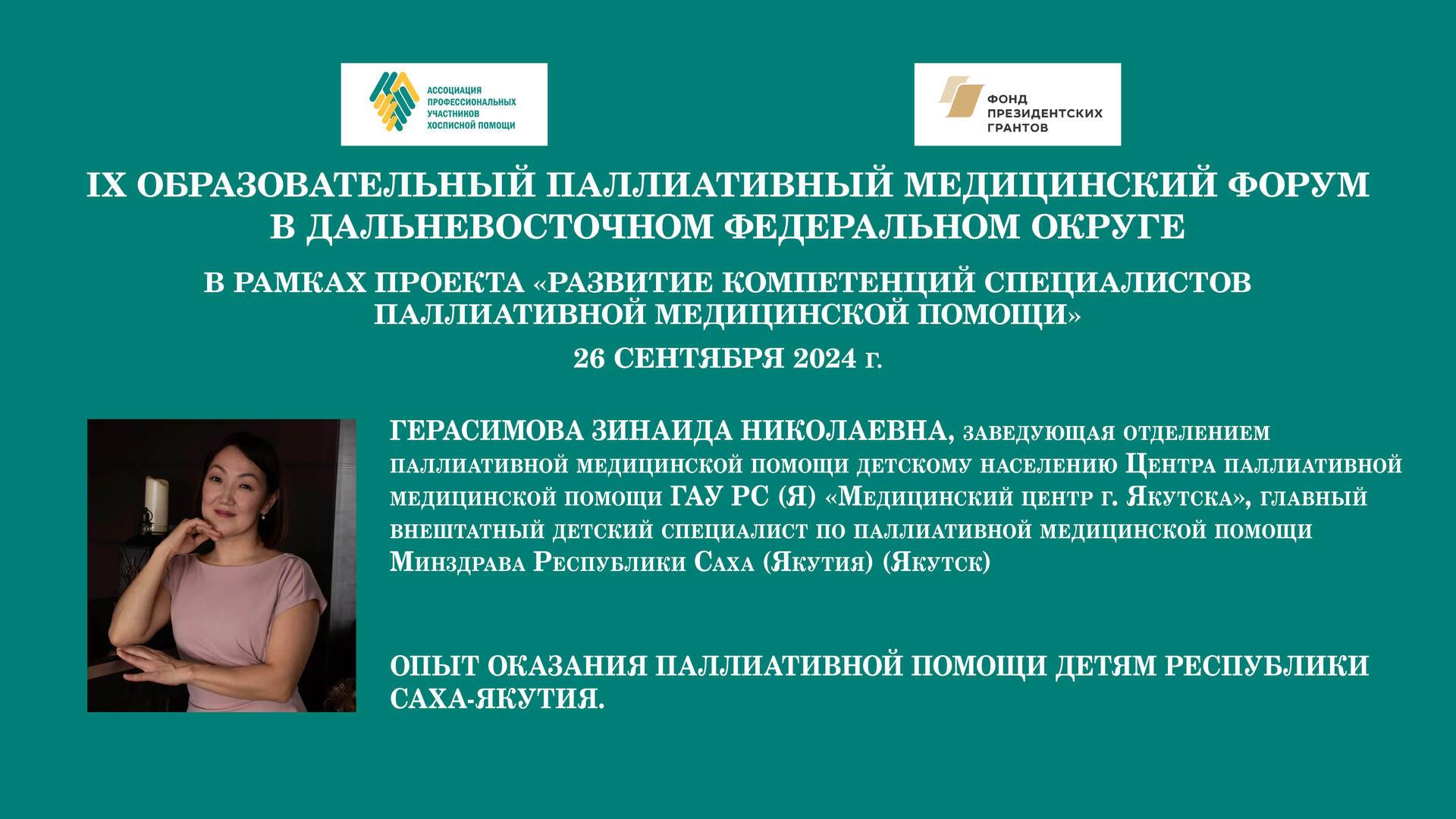 АССОЦИАЦИЯ ПРОФЕССИОНАЛЬНЫХ УЧАСТНИКОВ ХОСПИСНОЙ ПОМОЩИ

ФОНД ПРЕЗИДЕНТСКИХ ГРАНТОВ

IX ОБРАЗОВАТЕЛЬНЫЙ ПАЛЛИАТИВНЫЙ МЕДИЦИНСКИЙ ФОРУМ В ДАЛЬНЕВОСТОЧНОМ ФЕДЕРАЛЬНОМ ОКРУГЕ

В РАМКАХ ПРОЕКТА «РАЗВИТИЕ КОМПЕТЕНЦИЙ СПЕЦИАЛИСТОВ ПАЛЛИАТИВНОЙ МЕДИЦИНСКОЙ ПОМОЩИ»

26 СЕНТЯБРЯ 2024 г.

ГЕРАСИМОВА ЗИНАИДА НИКОЛАЕВНА, заведующая отделением паллиативной медицинской помощи детскому населению Центра паллиативной медицинской помощи ГАУ РС (Я) «Медицинский центр г. Якутска», главный внештатный детский специалист по паллиативной медицинской помощи Минздрава Республики Саха (Якутия) (Якутск)

ОПЫТ ОКАЗАНИЯ ПАЛЛИАТИВНОЙ ПОМОЩИ ДЕТЯМ РЕСПУБЛИКИ САХА-ЯКУТИЯ.